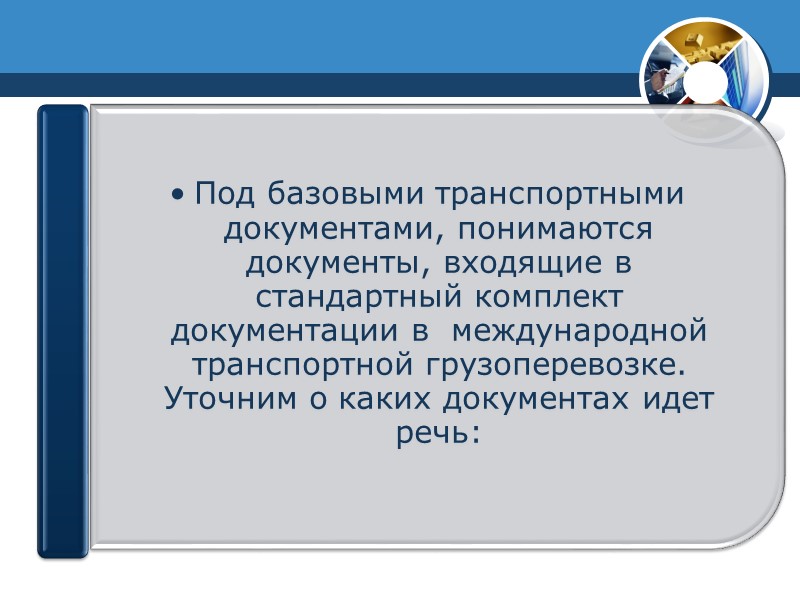 • Под базовыми транспортными документами, понимаются документы, входящие в стандартный комплект документации в международной транспортной грузоперевозке. Уточним о каких документах идет речь: